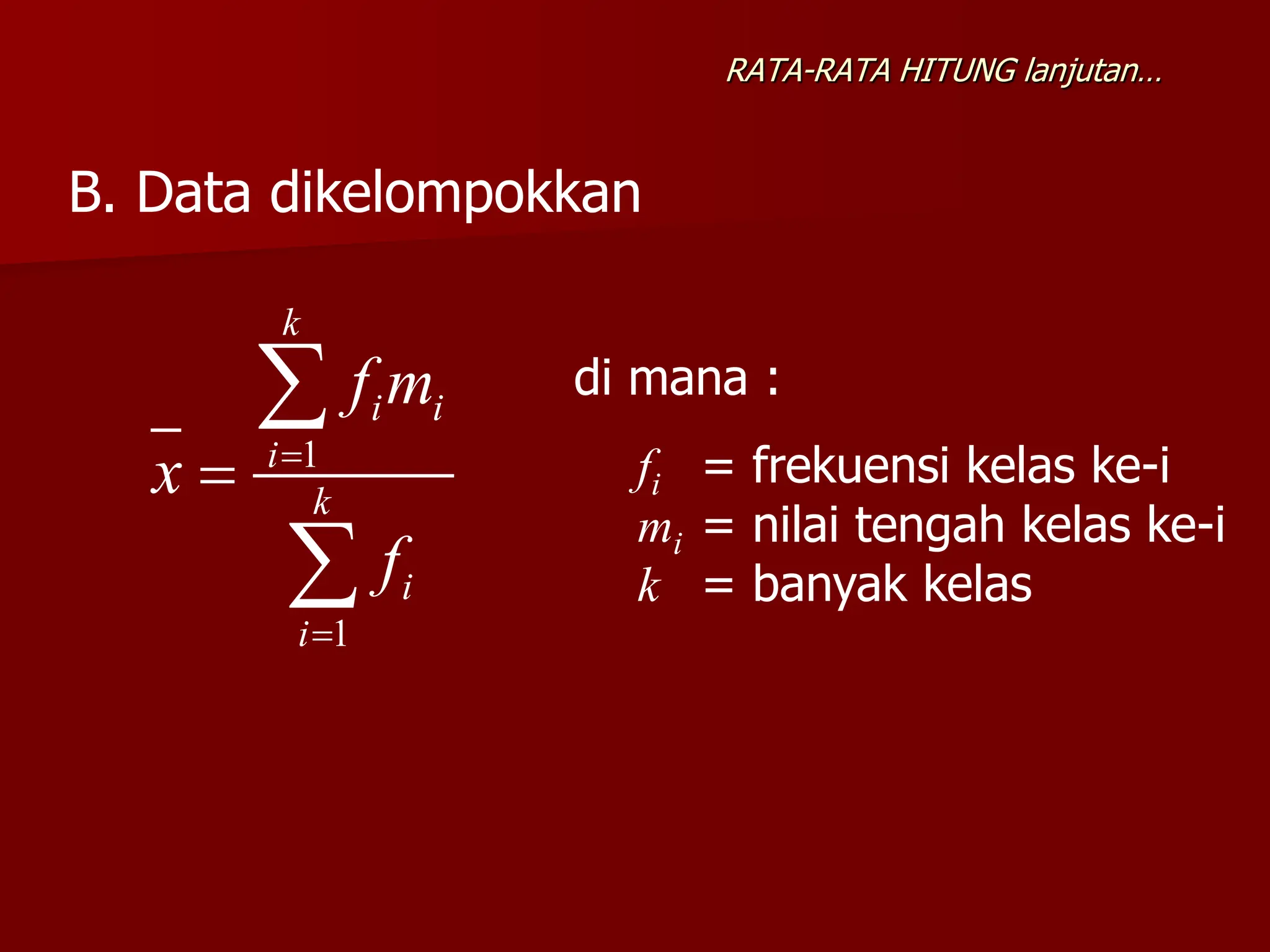 RATA-RATA HITUNG lanjutan…

B. Data dikelompokkan

$\bar{x} = \frac{\sum_{i=1}^{k} f_i m_i}{\sum_{i=1}^{k} f_i}$

di mana :

$f_i$ = frekuensi kelas ke-i
$m_i$ = nilai tengah kelas ke-i
$k$ = banyak kelas